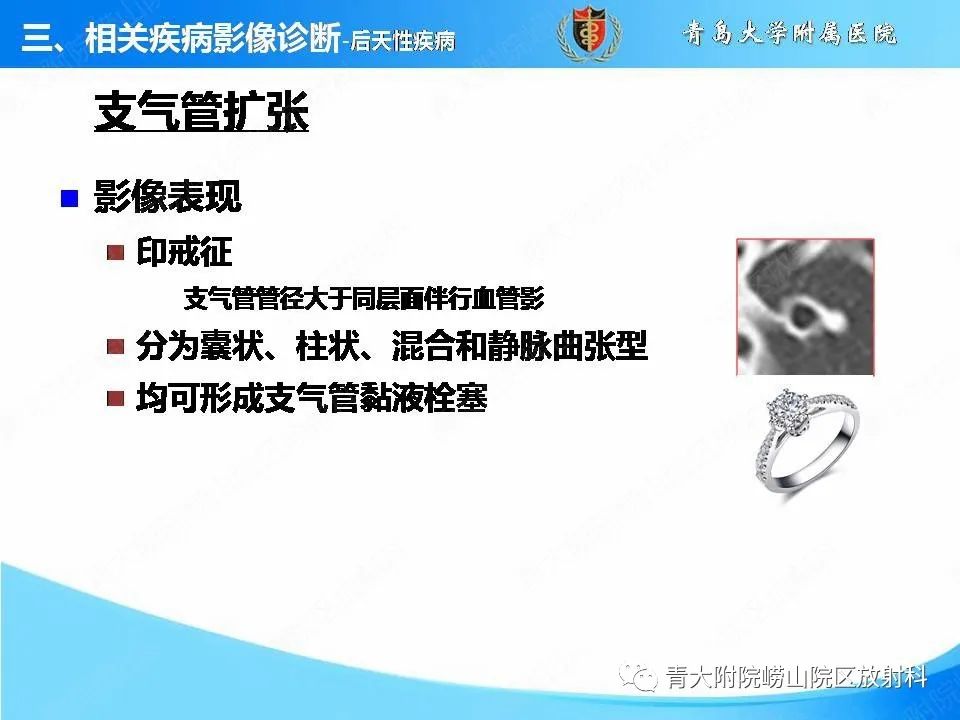 三、相关疾病影像诊断-后天性疾病

青岛大学附属医院

支气管扩张

影像表现

印戒征

支气管管径大于同层面伴行血管影

分为囊状、柱状、混合和静脉曲张型

均可形成支气管黏液栓塞

青大附院崂山院区放射科